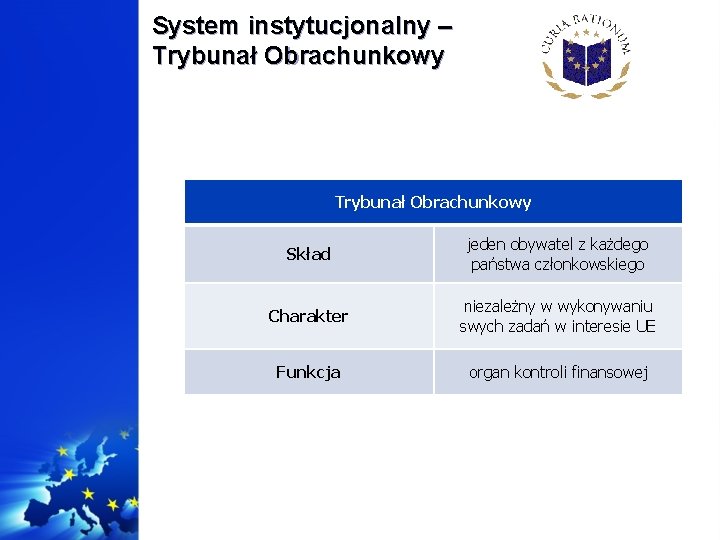 System instytucjonalny – Trybunał Obrachunkowy

CURIA RATIONUM

| Trybunał Obrachunkowy | |
|---|---|
| Skład | jeden obywatel z każdego państwa członkowskiego |
| Charakter | niezależny w wykonywaniu swych zadań w interesie UE |
| Funkcja | organ kontroli finansowej |